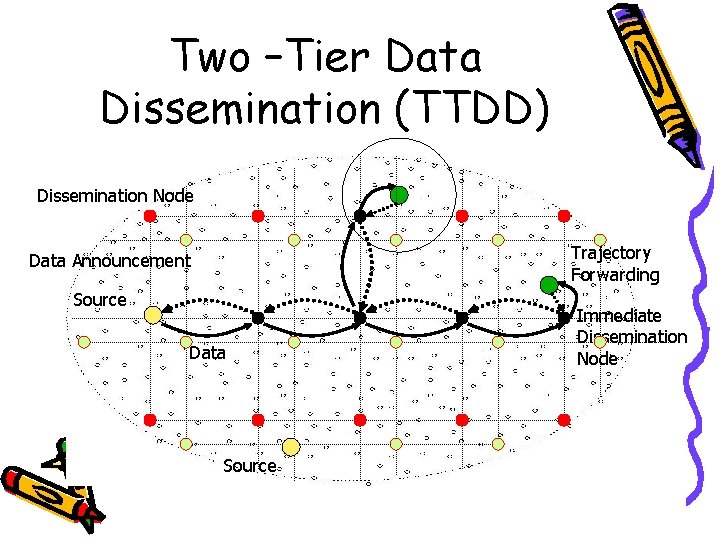 Two –Tier Data Dissemination (TTDD)

Dissemination Node

Data Announcement

Source

Data

Trajectory Forwarding

Immediate Dissemination Node

Source